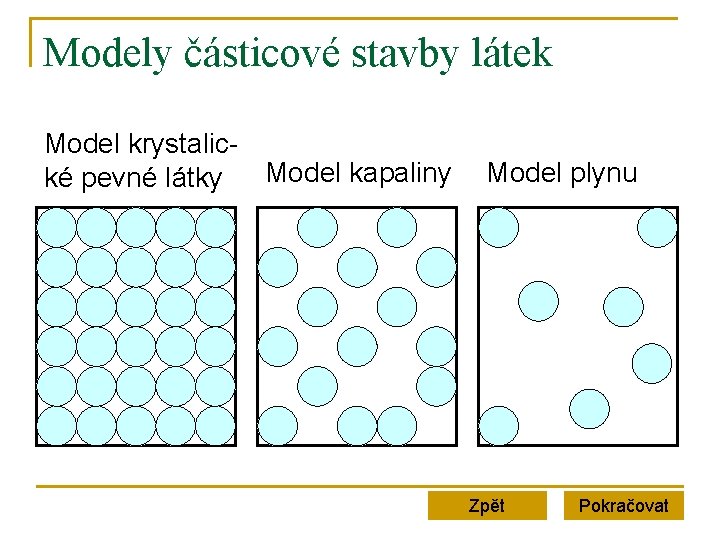 Modely částicové stavby látek

Model krystalické pevné látky

Model kapaliny

Model plynu

Zpět

Pokračovat